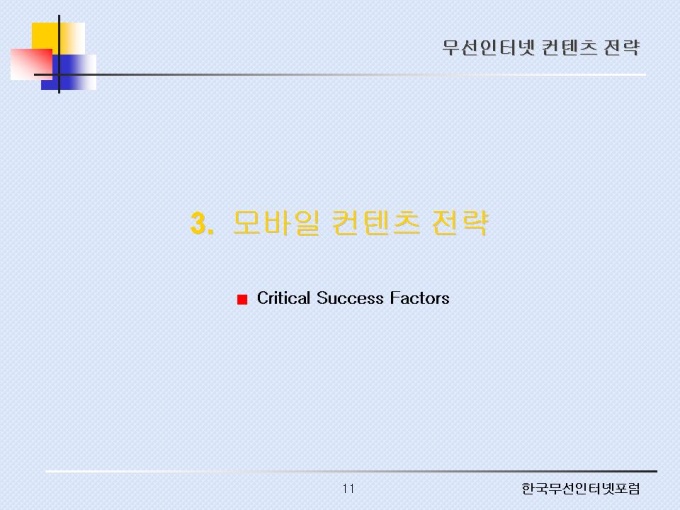 무선인터넷 컨텐츠 전략

3. 모바일 컨텐츠 전략

Critical Success Factors

11

한국무선인터넷포럼